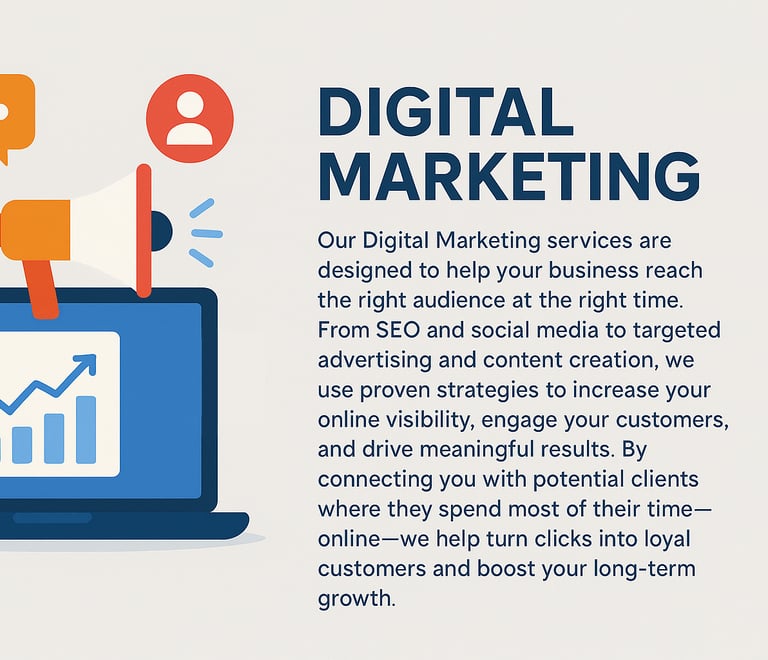 DIGITAL MARKETING

Our Digital Marketing services are designed to help your business reach the right audience at the right time. From SEO and social media to targeted advertising and content creation, we use proven strategies to increase your online visibility, engage your customers, and drive meaningful results. By connecting you with potential clients where they spend most of their time—online—we help turn clicks into loyal customers and boost your long-term growth.